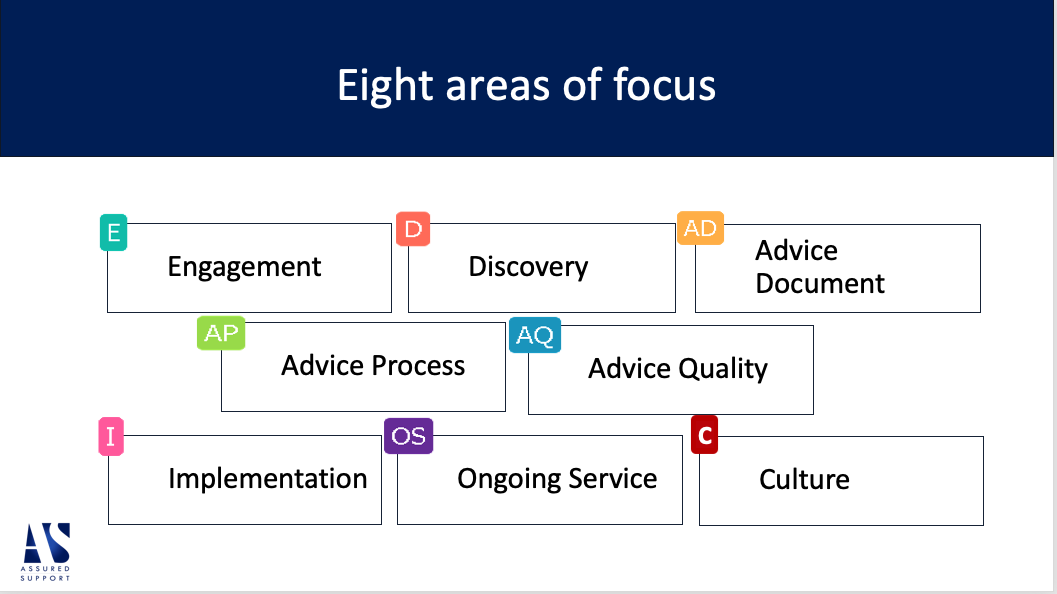 Eight areas of focus

E Engagement

D Discovery

AD Advice Document

AP Advice Process

AQ Advice Quality

I Implementation

OS Ongoing Service

C Culture

AS
ASSURED SUPPORT